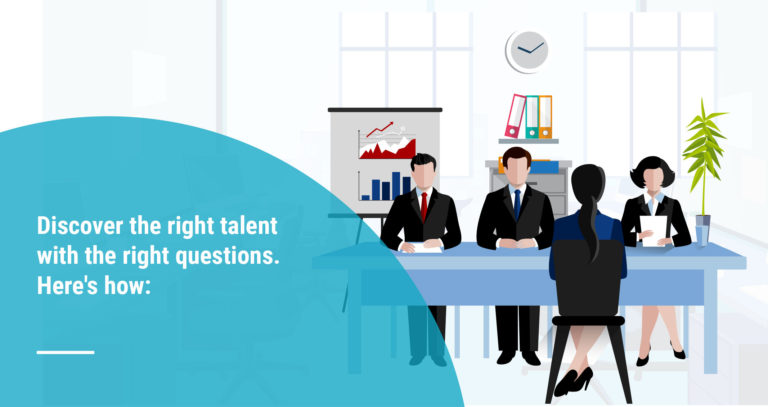 Discover the right talent with the right questions. Here's how: